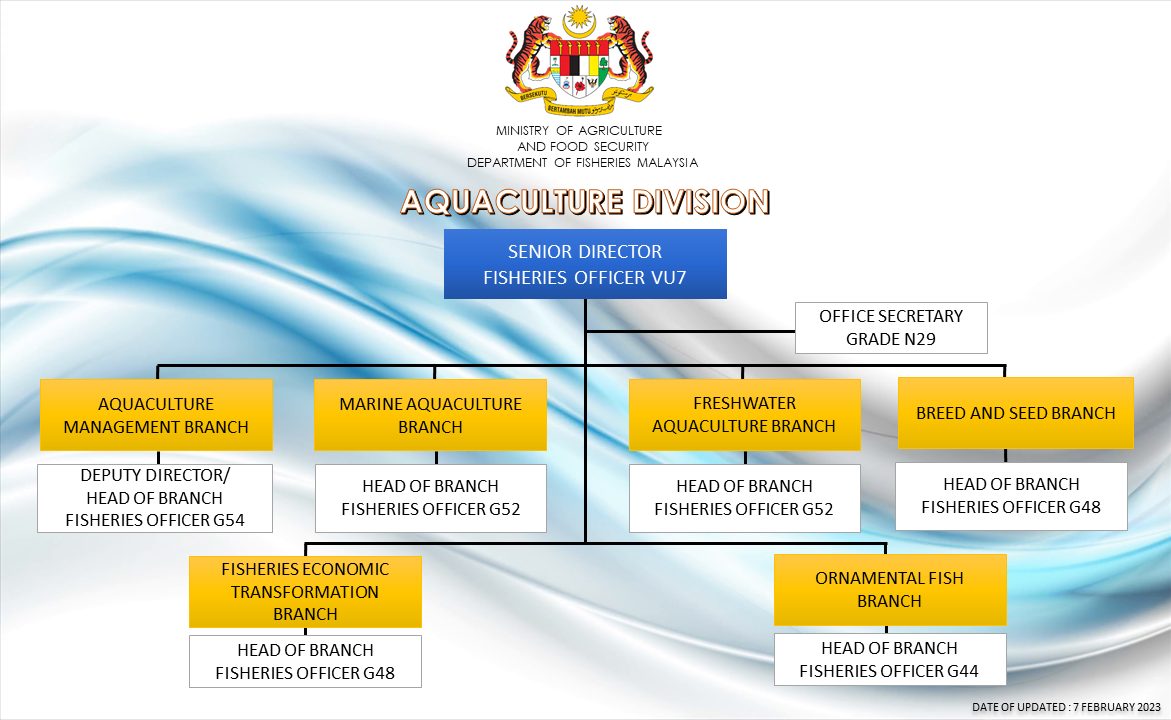 BERSEKUTU BERTAMBAH MUTU

MINISTRY OF AGRICULTURE
AND FOOD SECURITY
DEPARTMENT OF FISHERIES MALAYSIA

AQUACULTURE DIVISION

SENIOR DIRECTOR
FISHERIES OFFICER VU7

OFFICE SECRETARY
GRADE N29

AQUACULTURE MANAGEMENT BRANCH

DEPUTY DIRECTOR/
HEAD OF BRANCH
FISHERIES OFFICER G54

MARINE AQUACULTURE BRANCH

HEAD OF BRANCH
FISHERIES OFFICER G52

FRESHWATER AQUACULTURE BRANCH

HEAD OF BRANCH
FISHERIES OFFICER G52

BREED AND SEED BRANCH

HEAD OF BRANCH
FISHERIES OFFICER G48

FISHERIES ECONOMIC TRANSFORMATION BRANCH

HEAD OF BRANCH
FISHERIES OFFICER G48

ORNAMENTAL FISH BRANCH

HEAD OF BRANCH
FISHERIES OFFICER G44

DATE OF UPDATED : 7 FEBRUARY 2023